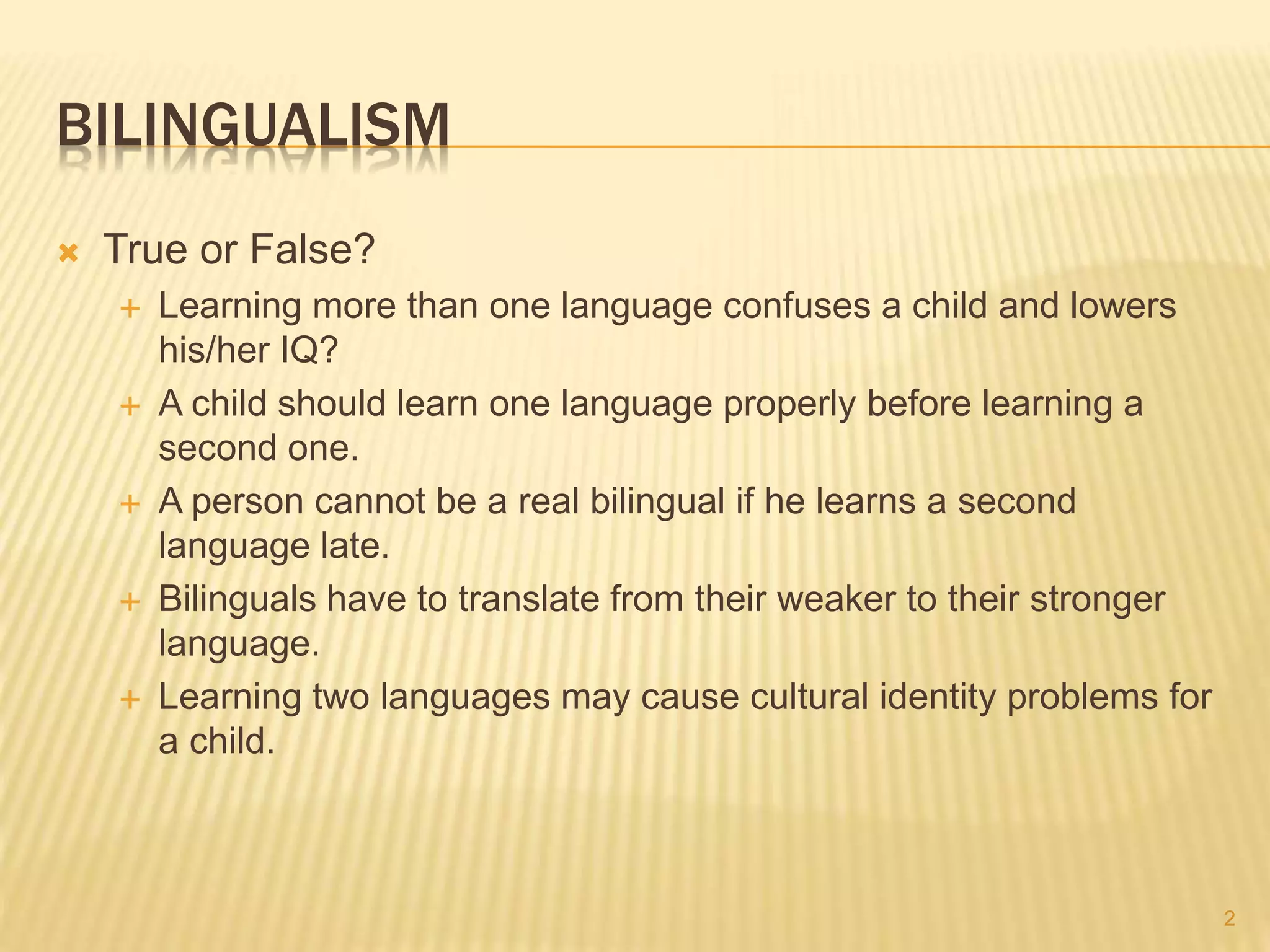 BILINGUALISM

True or False?

Learning more than one language confuses a child and lowers his/her IQ?

A child should learn one language properly before learning a second one.

A person cannot be a real bilingual if he learns a second language late.

Bilinguals have to translate from their weaker to their stronger language.

Learning two languages may cause cultural identity problems for a child.

2